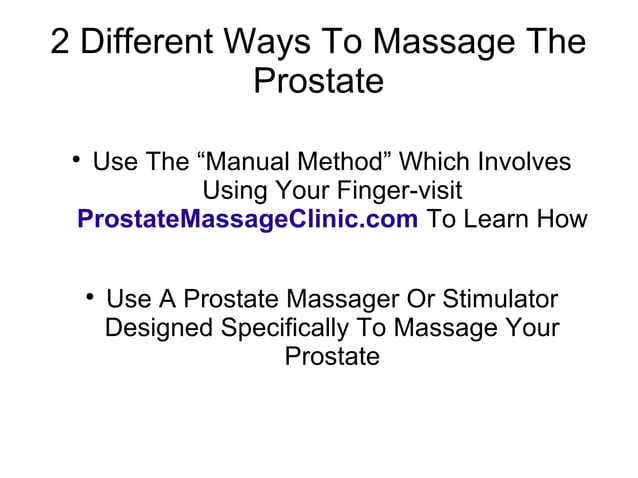 2 Different Ways To Massage The Prostate

• Use The “Manual Method” Which Involves Using Your Finger-visit ProstateMassageClinic.com To Learn How

• Use A Prostate Massager Or Stimulator Designed Specifically To Massage Your Prostate